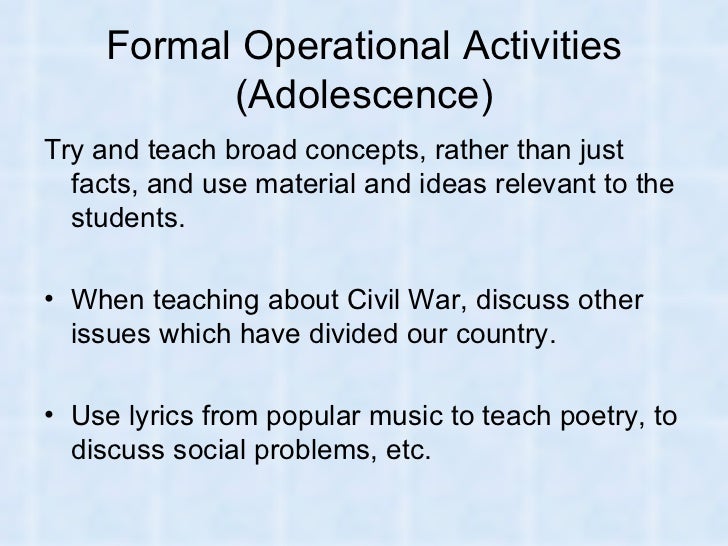 Formal Operational Activities (Adolescence)

Try and teach broad concepts, rather than just facts, and use material and ideas relevant to the students.

• When teaching about Civil War, discuss other issues which have divided our country.

• Use lyrics from popular music to teach poetry, to discuss social problems, etc.